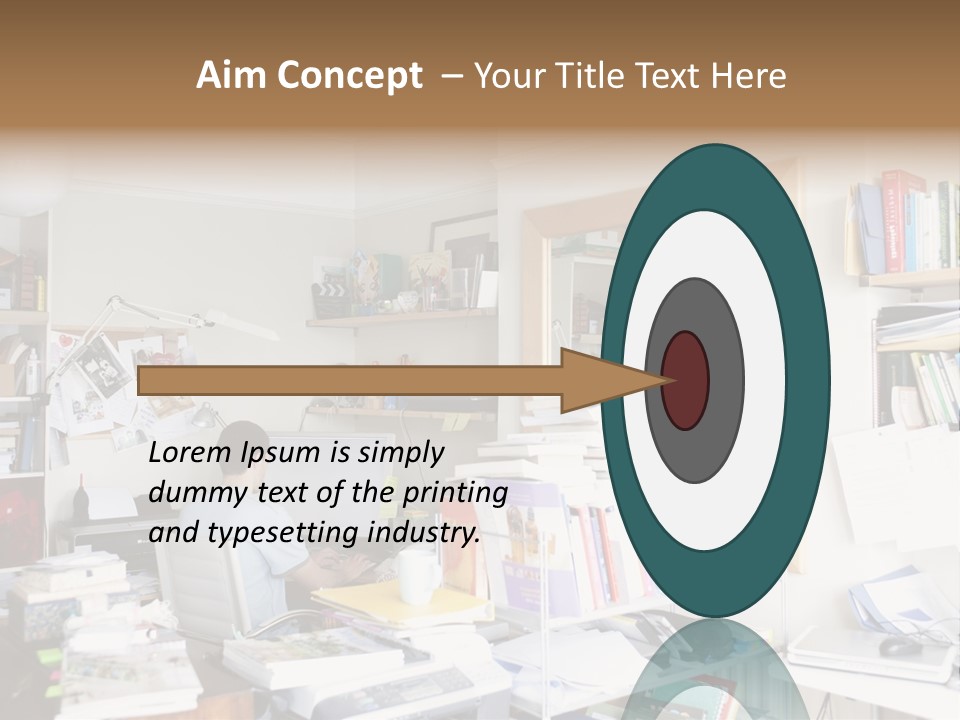 Aim Concept – Your Title Text Here

Lorem Ipsum is simply dummy text of the printing and typesetting industry.